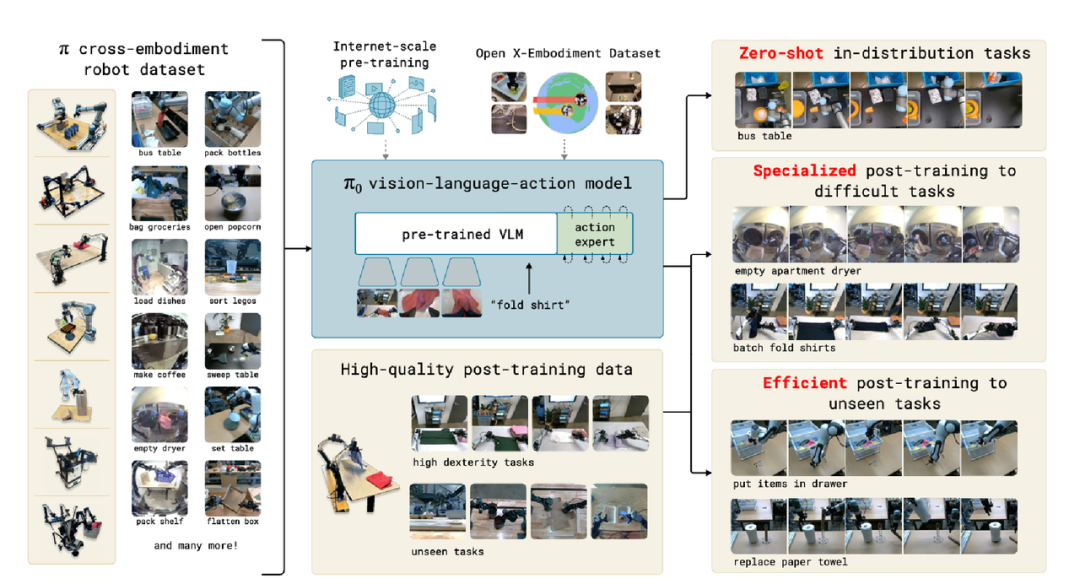 $\pi$ cross-embodiment robot dataset

bus table
pack bottles
bag groceries
open popcorn
load dishes
sort legos
make coffee
sweep table
empty dryer
set table
pack shelf
flatten box

and many more!

Internet-scale pre-training

Open X-Embodiment Dataset

$\pi_0$ vision-language-action model

pre-trained VLM

action expert

"fold shirt"

High-quality post-training data

high dexterity tasks

unseen tasks

Zero-shot in-distribution tasks

bus table

Specialized post-training to difficult tasks

empty apartment dryer

batch fold shirts

Efficient post-training to unseen tasks

put items in drawer

replace paper towel